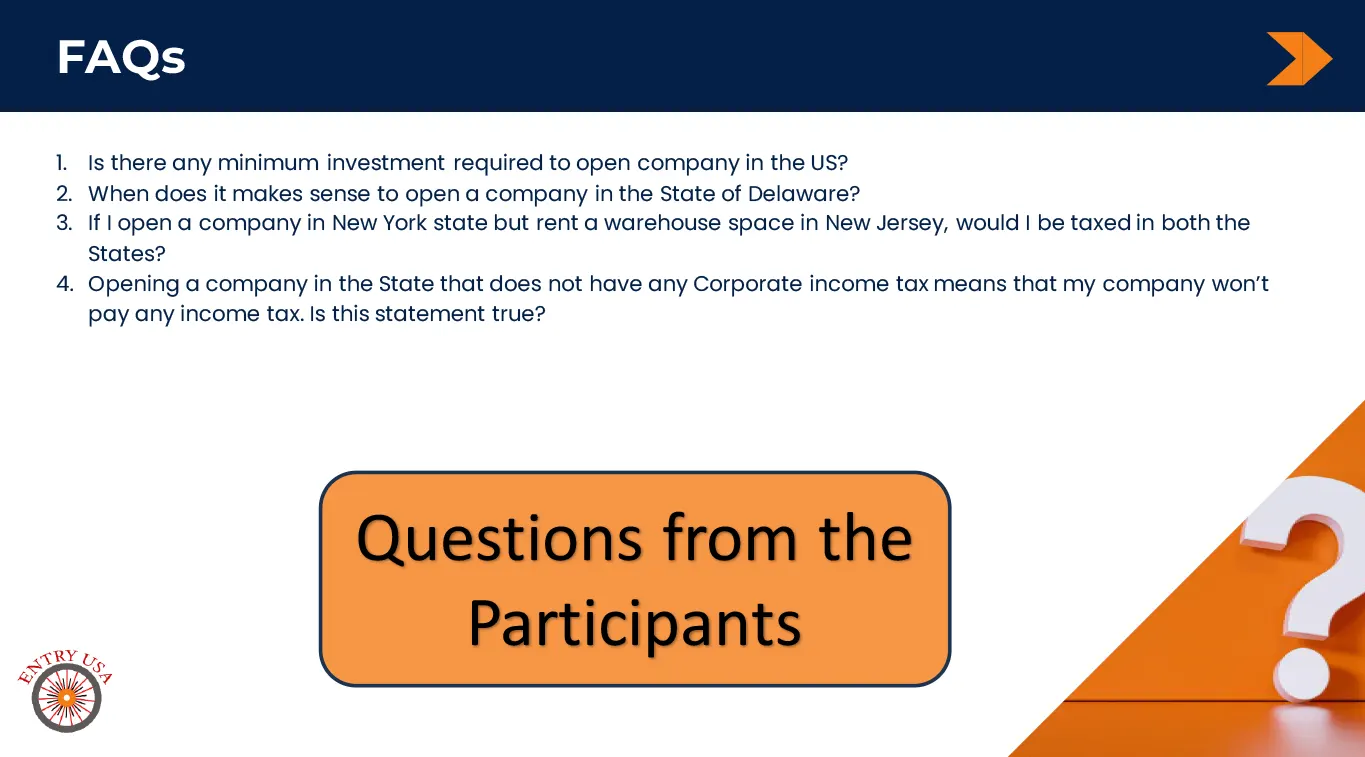 FAQs

1. Is there any minimum investment required to open company in the US?
2. When does it makes sense to open a company in the State of Delaware?
3. If I open a company in New York state but rent a warehouse space in New Jersey, would I be taxed in both the States?
4. Opening a company in the State that does not have any Corporate income tax means that my company won't pay any income tax. Is this statement true?

Questions from the Participants

ENTRY USA